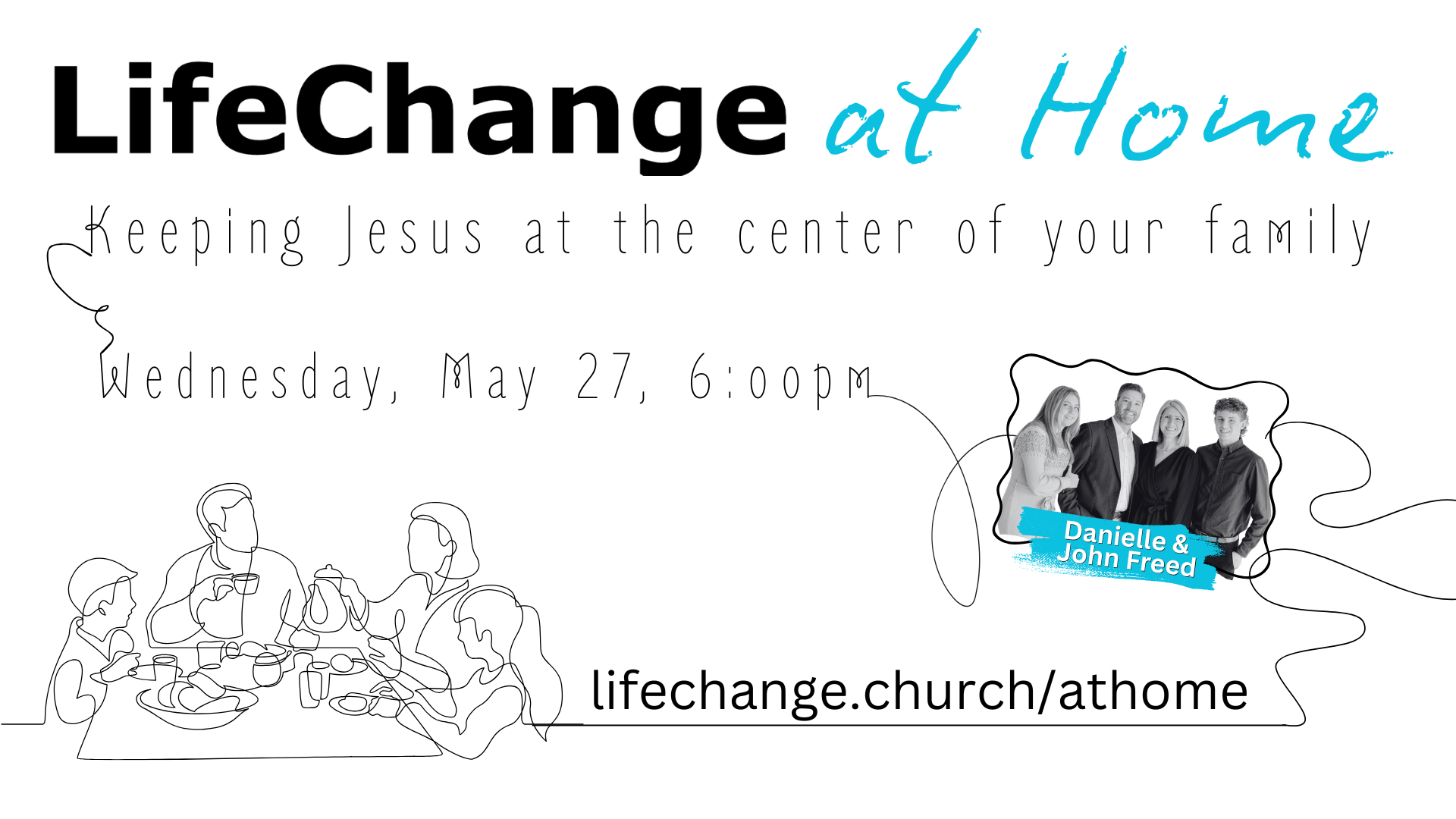 LifeChange at Home

Keeping Jesus at the center of your family

Wednesday, May 27, 6:00pm

Danielle & John Freed

lifechange.church/athome